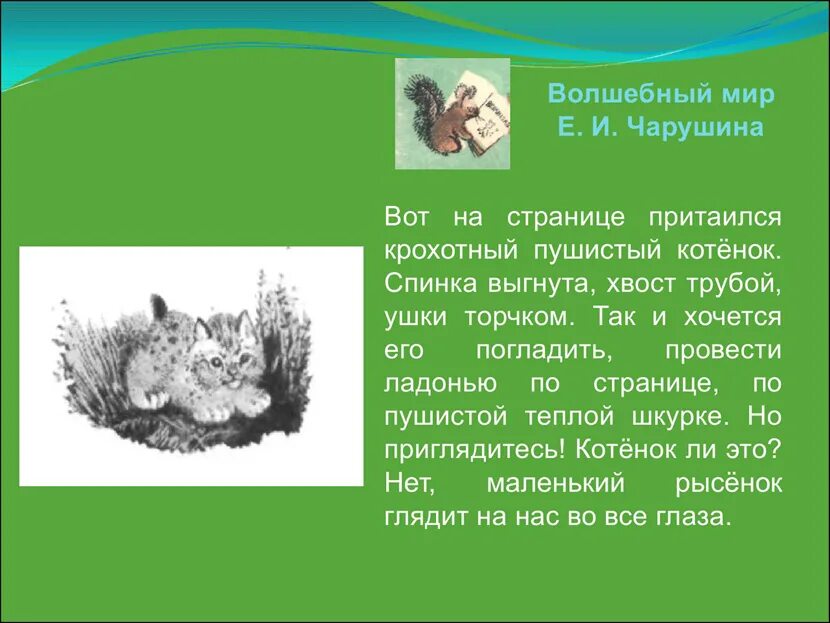 Волшебный мир
Е. И. Чарушина

Вот на странице притаился крохотный пушистый котёнок. Спинка выгнута, хвост трубой, ушки торчком. Так и хочется его погладить, провести ладонью по странице, по пушистой теплой шкурке. Но приглядитесь! Котёнок ли это? Нет, маленький рысёнок глядит на нас во все глаза.